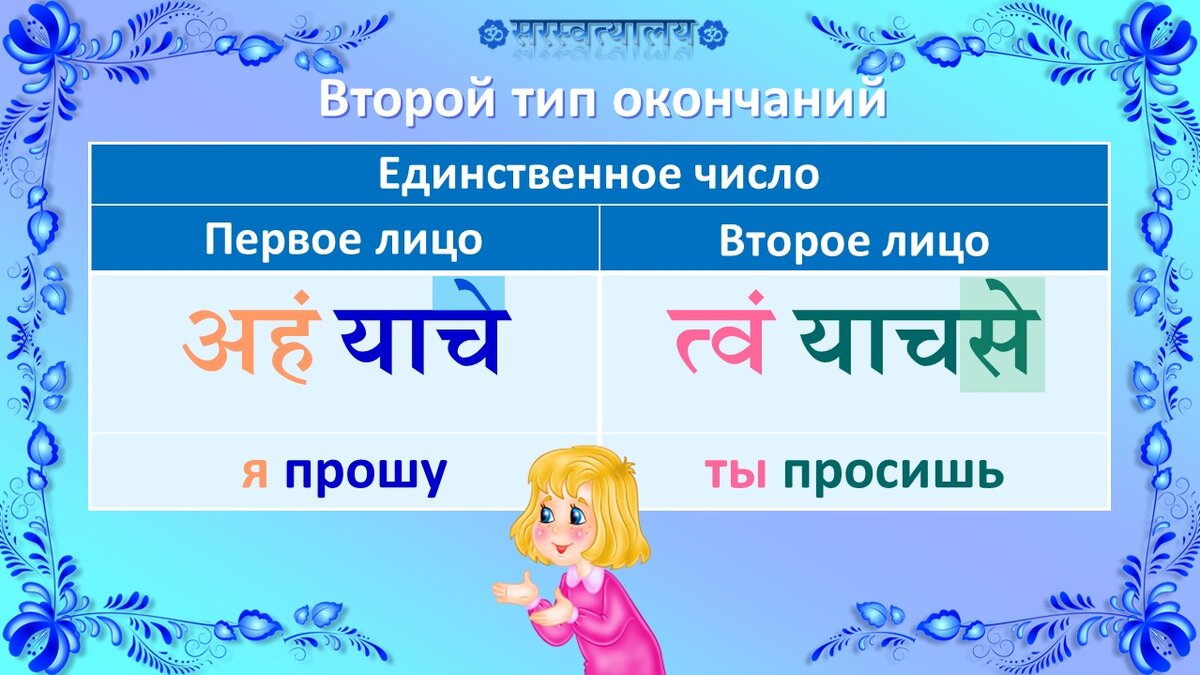 ॐ सरस्वत्यालय ॐ

Второй тип окончаний

| Единственное число | |
|---|---|
| Первое лицо | Второе лицо |
| अहं याचे | त्वं याचसे |
| я прошу | ты просишь |